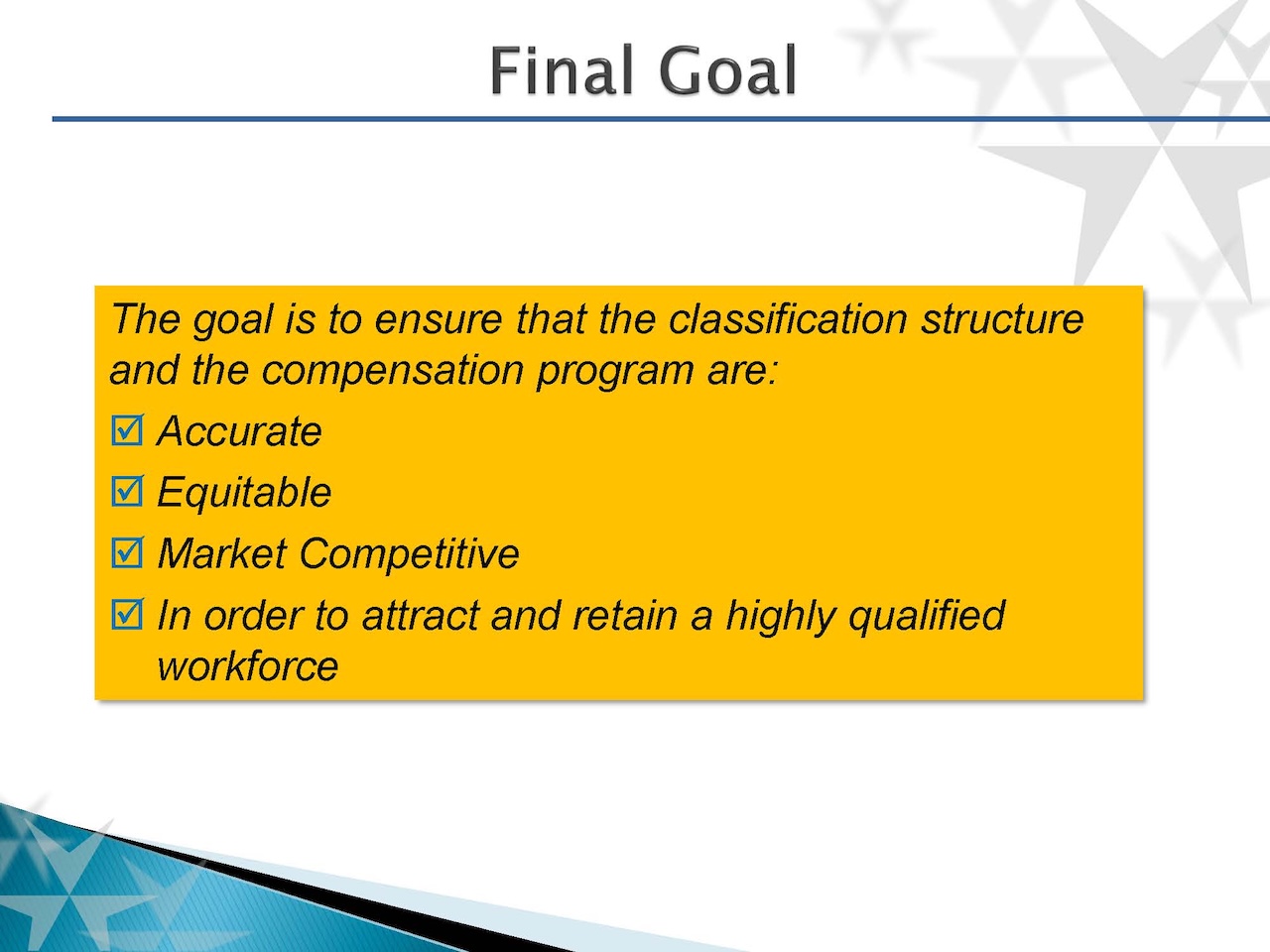 Final Goal

The goal is to ensure that the classification structure and the compensation program are:

☑ Accurate

☑ Equitable

☑ Market Competitive

☑ In order to attract and retain a highly qualified workforce